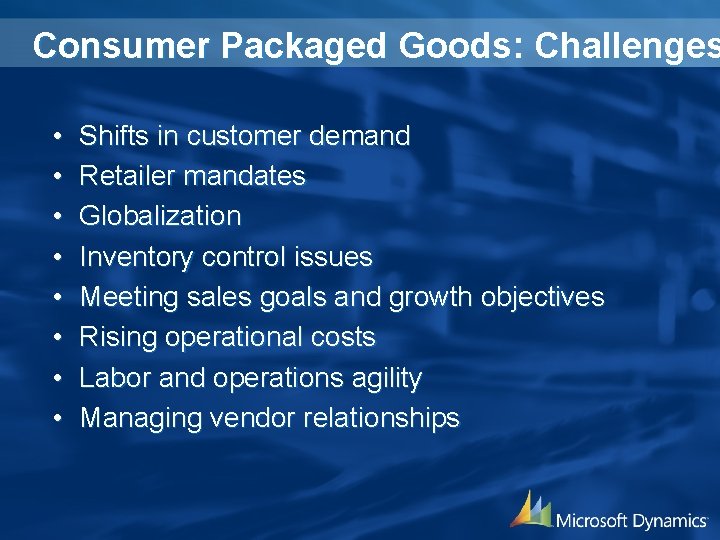 Consumer Packaged Goods: Challenges

• Shifts in customer demand
• Retailer mandates
• Globalization
• Inventory control issues
• Meeting sales goals and growth objectives
• Rising operational costs
• Labor and operations agility
• Managing vendor relationships

Microsoft Dynamics